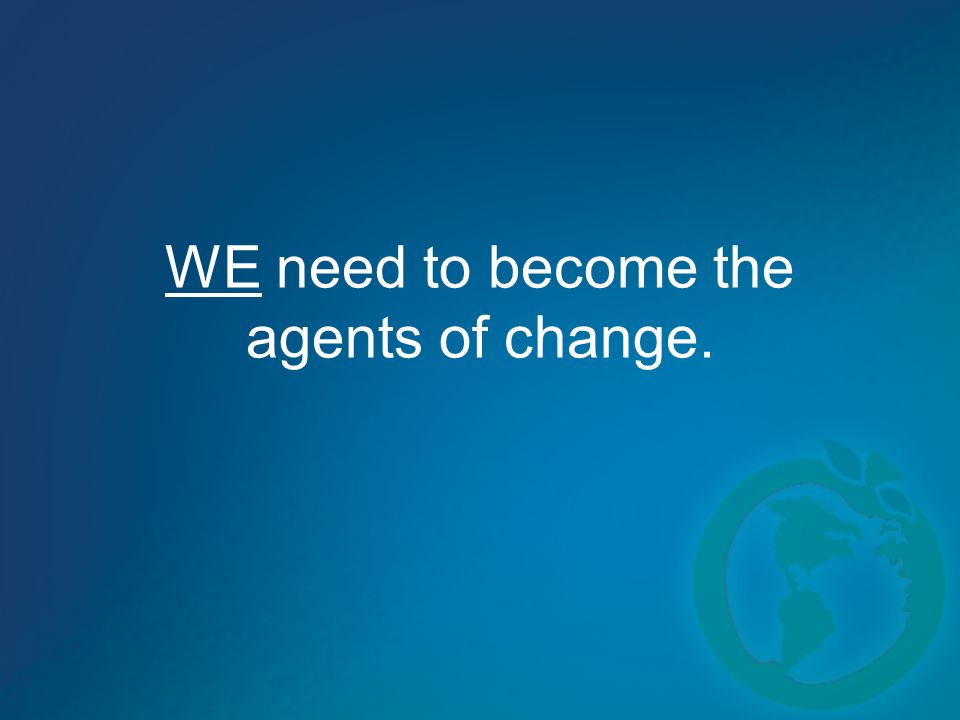 WE need to become the agents of change.